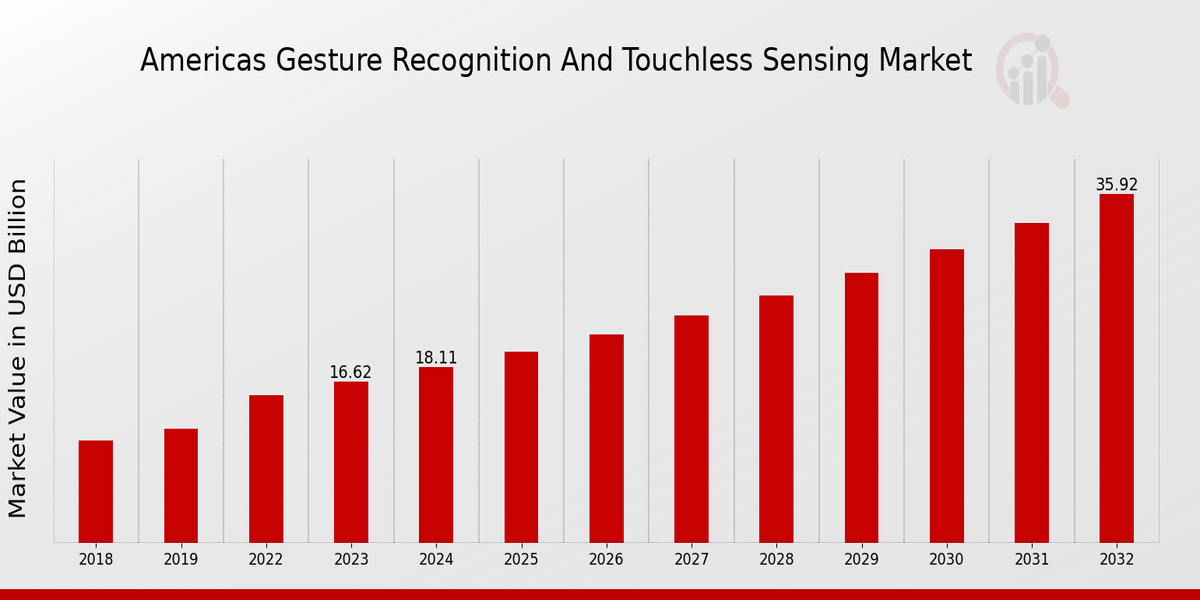 Americas Gesture Recognition And Touchless Sensing Market

Market Value in USD Billion

16.62
18.11
35.92

2018
2019
2022
2023
2024
2025
2026
2027
2028
2029
2030
2031
2032